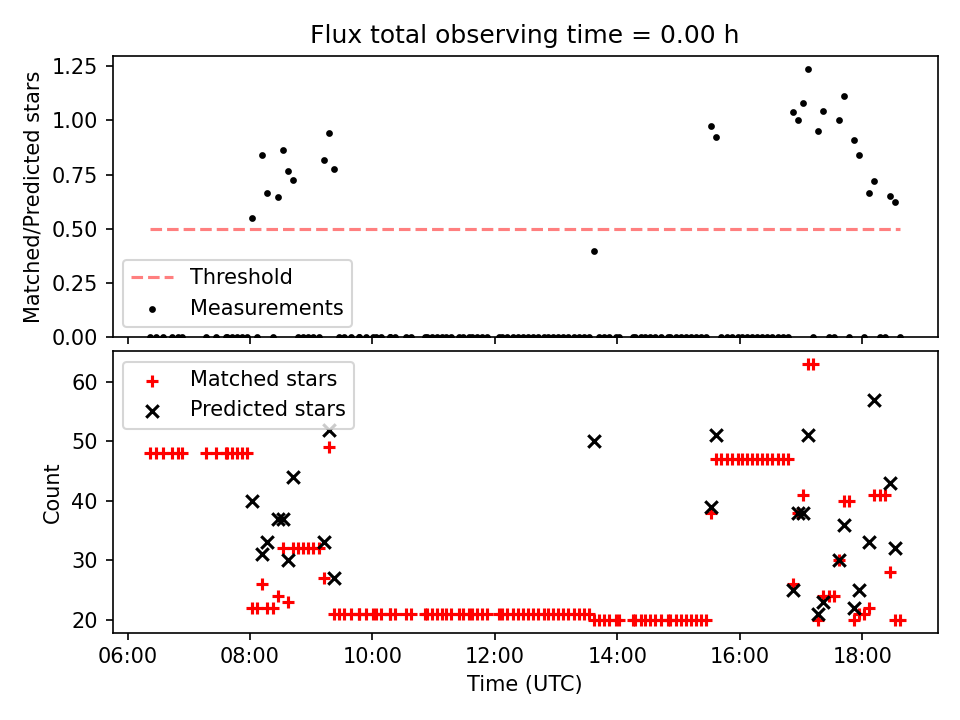 Flux total observing time = 0.00 h

Matched/Predicted stars

1.25
1.00
0.75
0.50
0.25
0.00

Threshold
Measurements

Count

60
50
40
30
20

Matched stars
Predicted stars

06:00 08:00 10:00 12:00 14:00 16:00 18:00

Time (UTC)